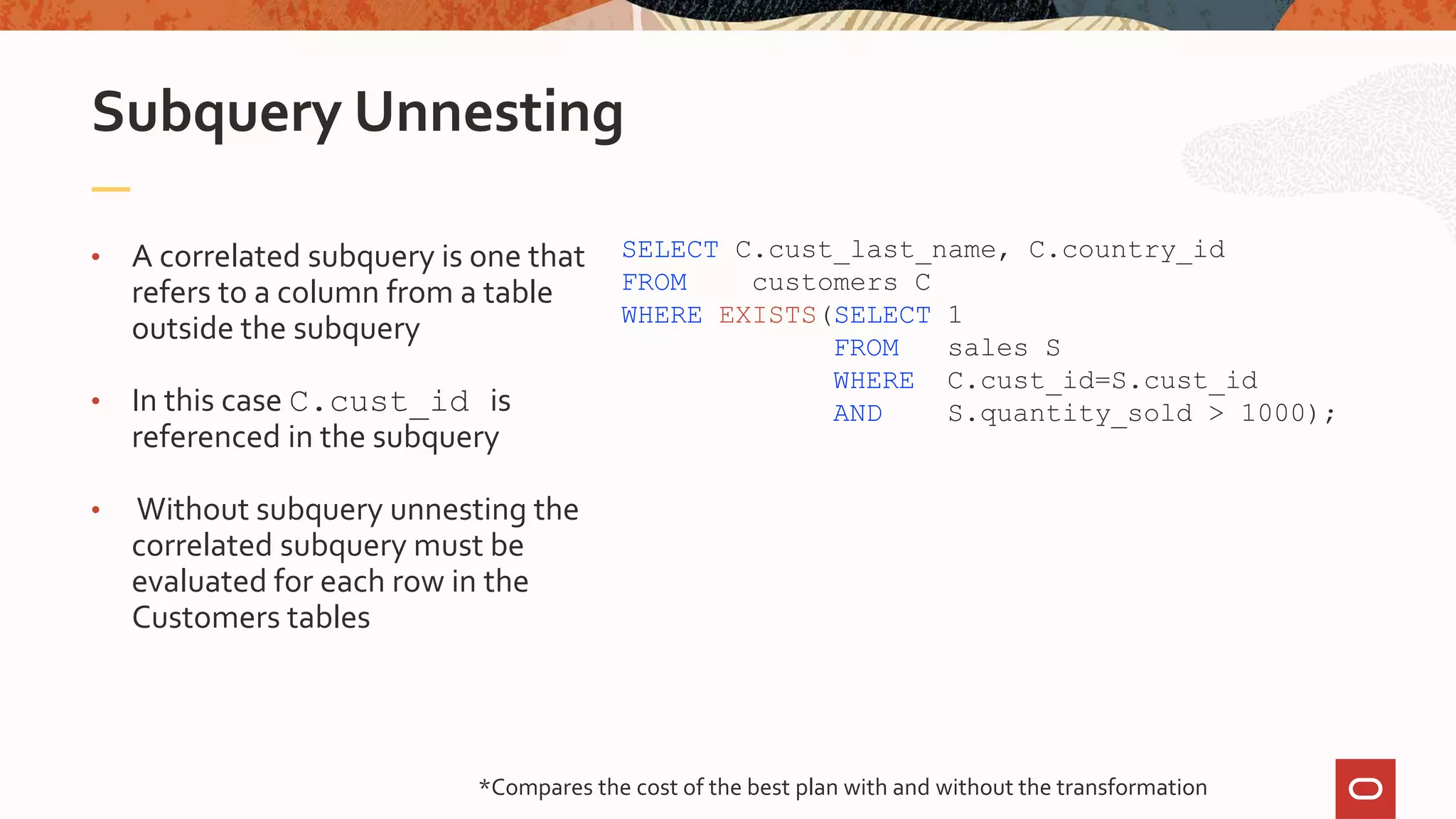 Subquery Unnesting

• A correlated subquery is one that refers to a column from a table outside the subquery

• In this case C.cust_id is referenced in the subquery

• Without subquery unnesting the correlated subquery must be evaluated for each row in the Customers tables

SELECT C.cust_last_name, C.country_id
FROM customers C
WHERE EXISTS(SELECT 1
FROM sales S
WHERE C.cust_id=S.cust_id
AND S.quantity_sold > 1000);

*Compares the cost of the best plan with and without the transformation